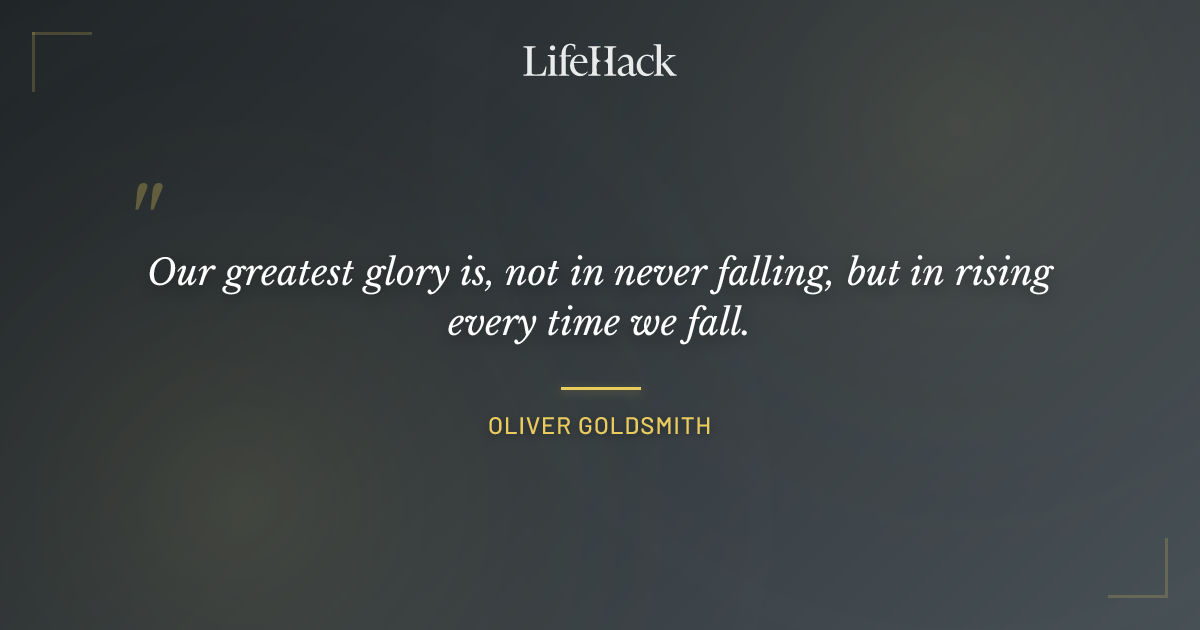 LifeHack

"

Our greatest glory is, not in never falling, but in rising every time we fall.

OLIVER GOLDSMITH